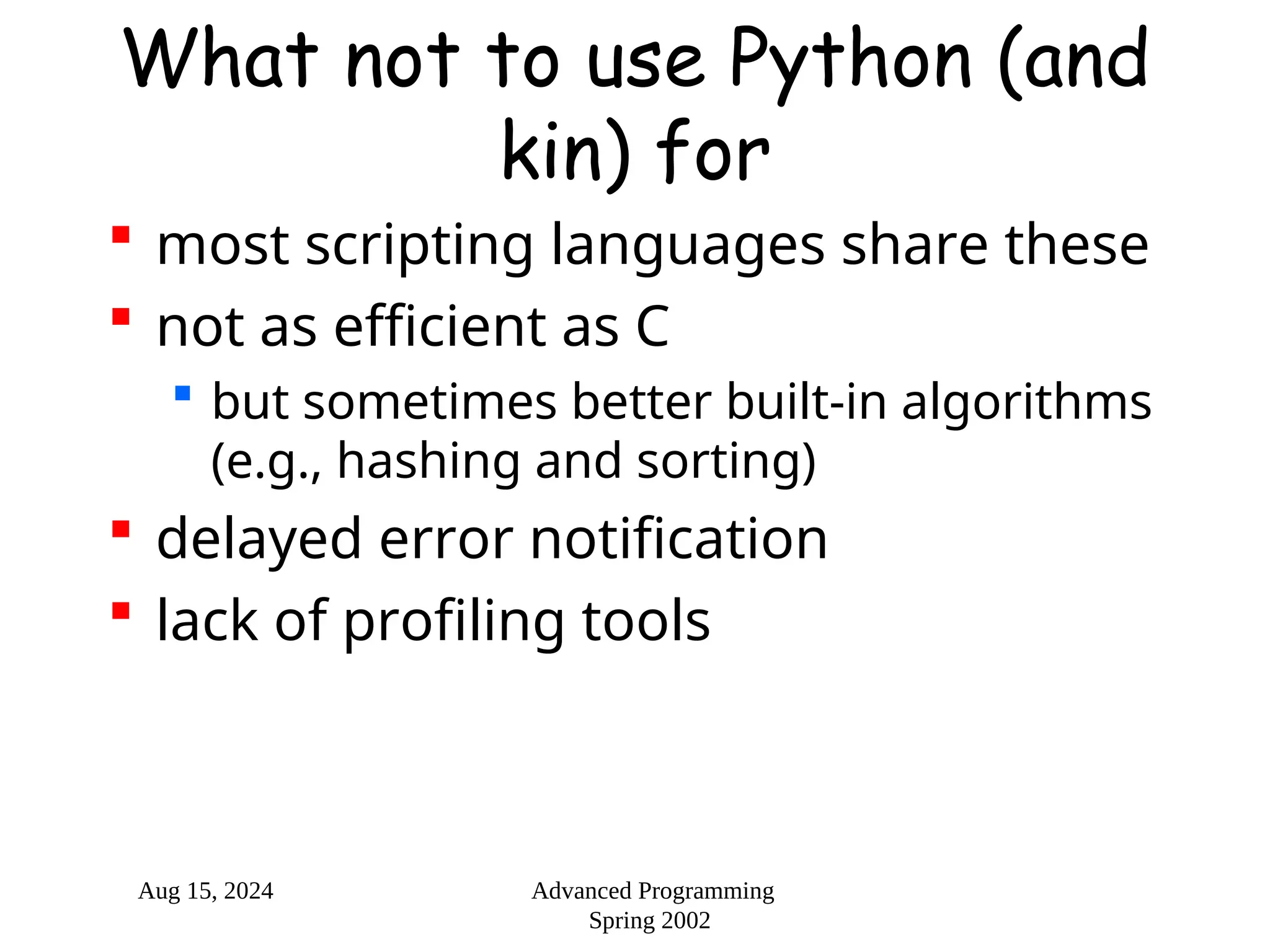 What not to use Python (and kin) for

- most scripting languages share these
- not as efficient as C
  - but sometimes better built-in algorithms (e.g., hashing and sorting)
- delayed error notification
- lack of profiling tools

Aug 15, 2024

Advanced Programming
Spring 2002